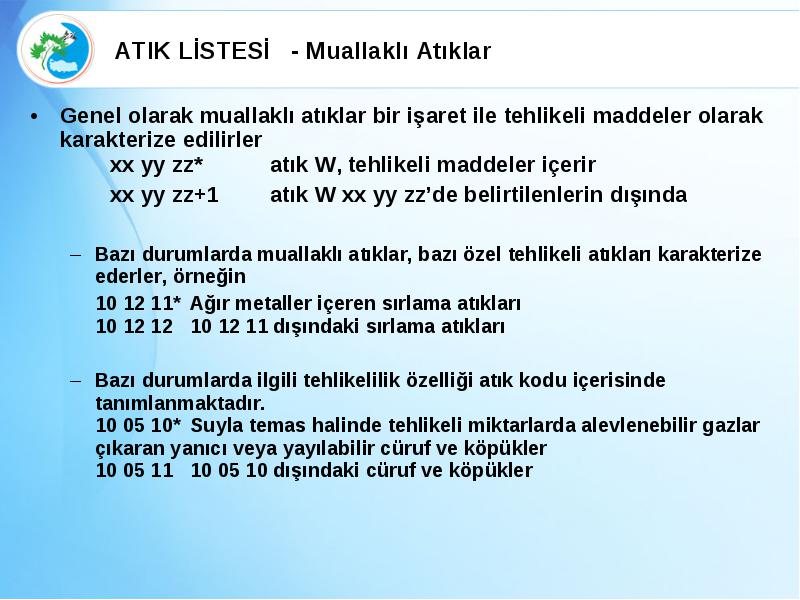 ATIK LİSTESİ - Muallaklı Atıklar

• Genel olarak muallaklı atıklar bir işaret ile tehlikeli maddeler olarak karakterize edilirler
xx yy zz* atık W, tehlikeli maddeler içerir
xx yy zz+1 atık W xx yy zz'de belirtilenlerin dışında

– Bazı durumlarda muallaklı atıklar, bazı özel tehlikeli atıkları karakterize ederler, örneğin
10 12 11* Ağır metaller içeren sırlama atıkları
10 12 12 10 12 11 dışındaki sırlama atıkları

– Bazı durumlarda ilgili tehlikelilik özelliği atık kodu içerisinde tanımlanmaktadır.
10 05 10* Suyla temas halinde tehlikeli miktarlarda alevlenebilir gazlar çıkaran yanıcı veya yayılabilir cüruf ve köpükler
10 05 11 10 05 10 dışındaki cüruf ve köpükler